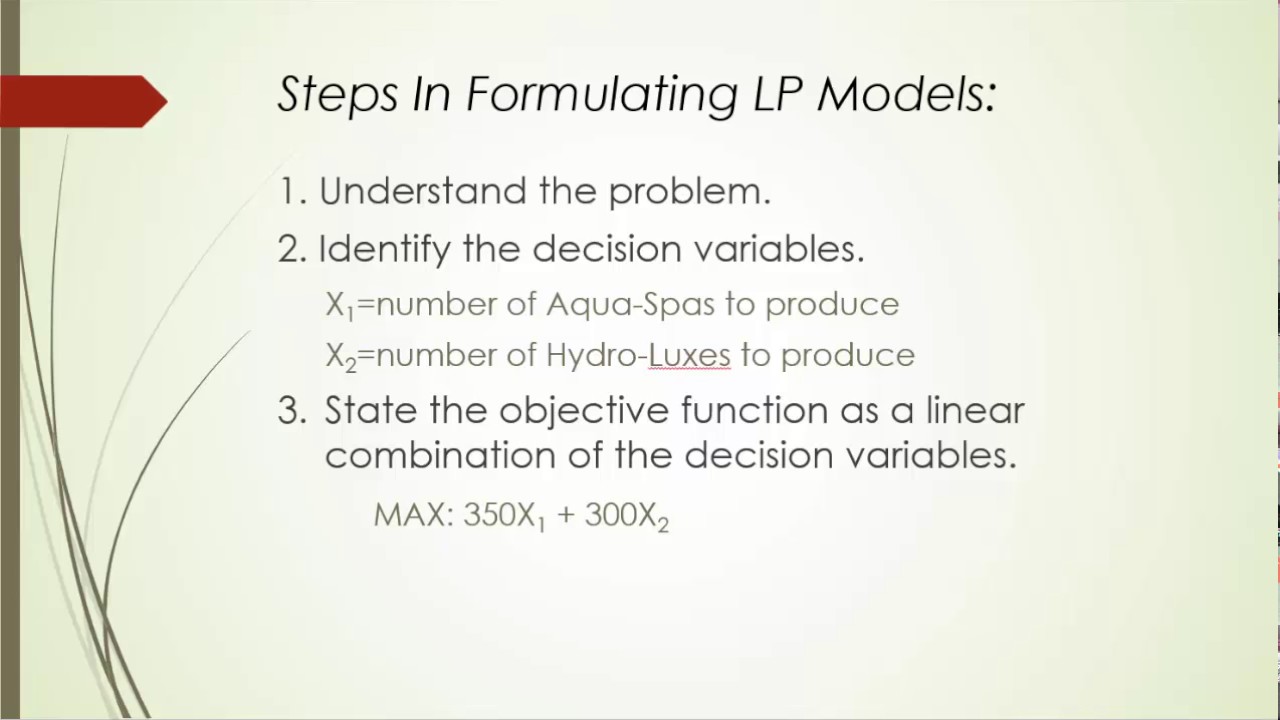 Steps In Formulating LP Models:

1. Understand the problem.

2. Identify the decision variables.

$X_1$=number of Aqua-Spas to produce

$X_2$=number of Hydro-Luxes to produce

3. State the objective function as a linear combination of the decision variables.

MAX: $350X_1 + 300X_2$